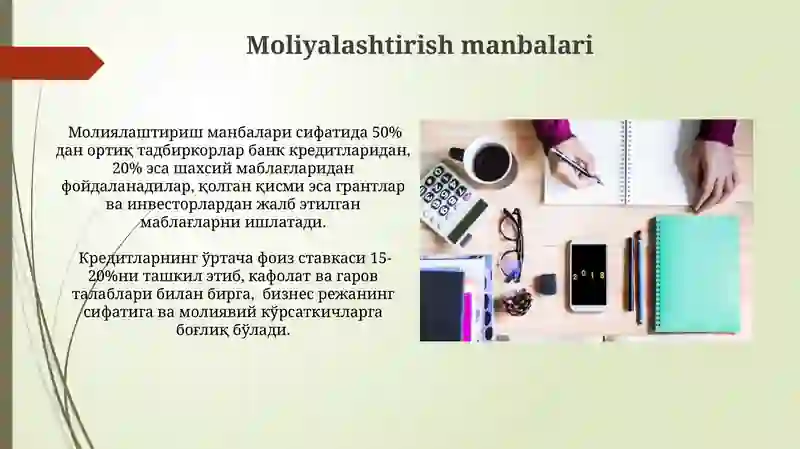 Moliyalashtirish manbalari

Молиялаштириш манбалари сифатида 50% дан ортиқ тадбиркорлар банк кредитларидан, 20% эса шахсий маблағларидан фойдаланадилар, қолган қисми эса грантлар ва инвесторлардан жалб этилган маблағларни ишлатади.

Кредитларнинг ўртача фоиз ставкаси 15-20%ни ташкил этиб, кафолат ва гаров талаблари билан бирга, бизнес режанинг сифатига ва молиявий кўрсаткичларга боғлиқ бўлади.

2018